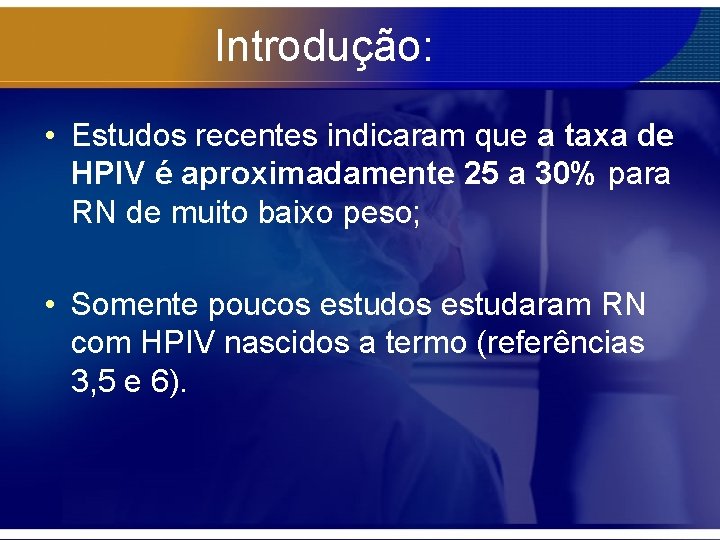 Introdução:

• Estudos recentes indicaram que a taxa de HPIV é aproximadamente 25 a 30% para RN de muito baixo peso;

• Somente poucos estudos estudaram RN com HPIV nascidos a termo (referências 3,5 e 6).